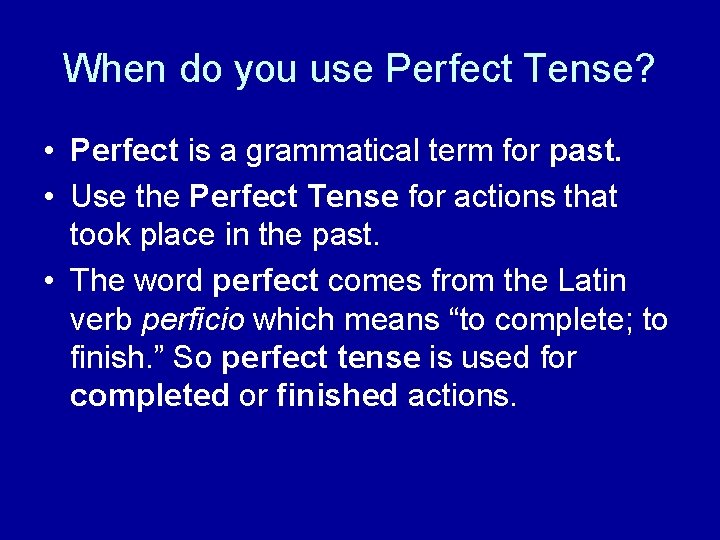 When do you use Perfect Tense?

• Perfect is a grammatical term for past.
• Use the Perfect Tense for actions that took place in the past.
• The word perfect comes from the Latin verb perficio which means “to complete; to finish.” So perfect tense is used for completed or finished actions.